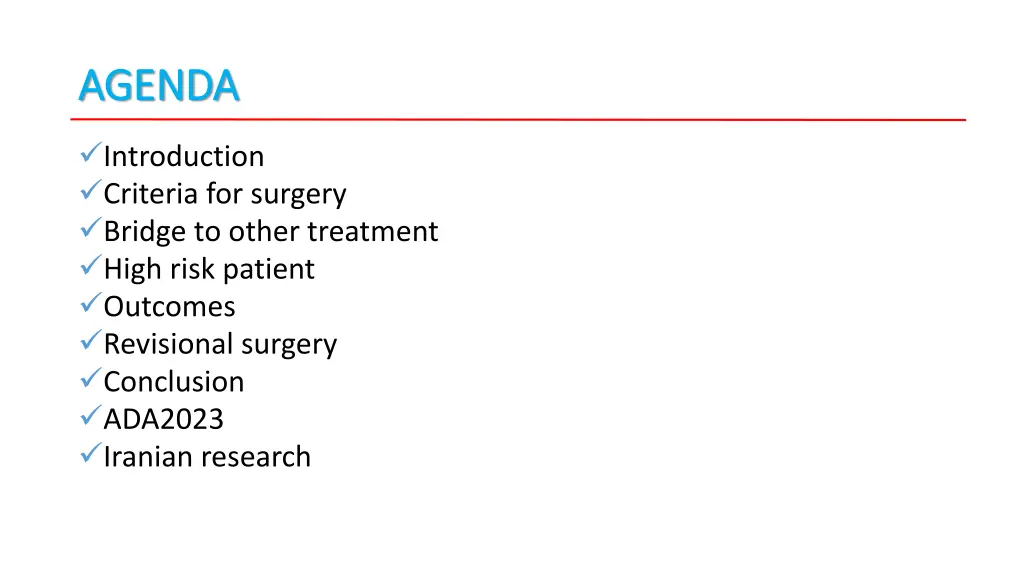 AGENDA

✓Introduction
✓Criteria for surgery
✓Bridge to other treatment
✓High risk patient
✓Outcomes
✓Revisional surgery
✓Conclusion
✓ADA2023
✓Iranian research